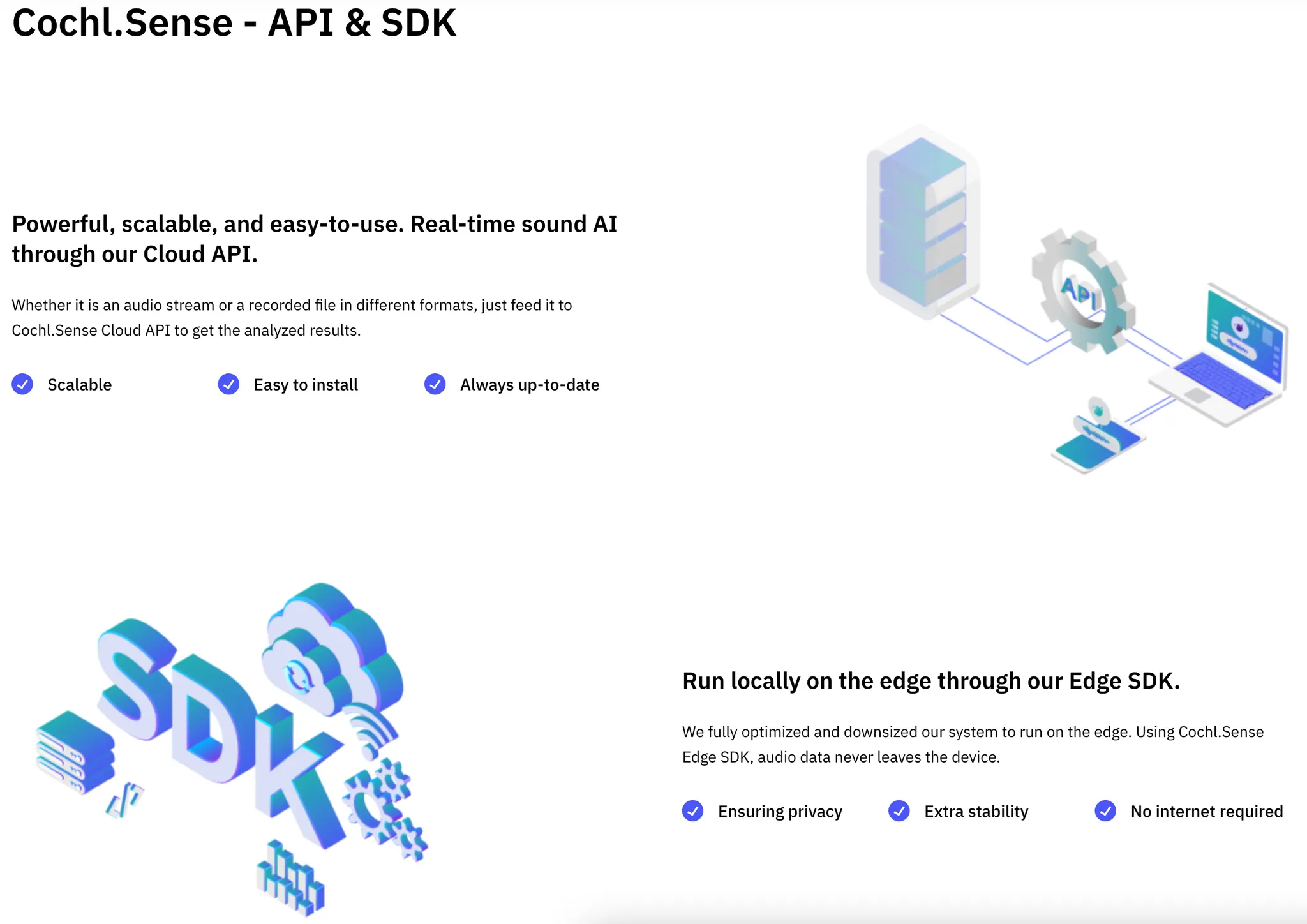 Cochl.Sense - API & SDK

Powerful, scalable, and easy-to-use. Real-time sound AI through our Cloud API.

Whether it is an audio stream or a recorded file in different formats, just feed it to Cochl.Sense Cloud API to get the analyzed results.

Scalable

Easy to install

Always up-to-date

API

SDK

Run locally on the edge through our Edge SDK.

We fully optimized and downsized our system to run on the edge. Using Cochl.Sense Edge SDK, audio data never leaves the device.

Ensuring privacy

Extra stability

No internet required